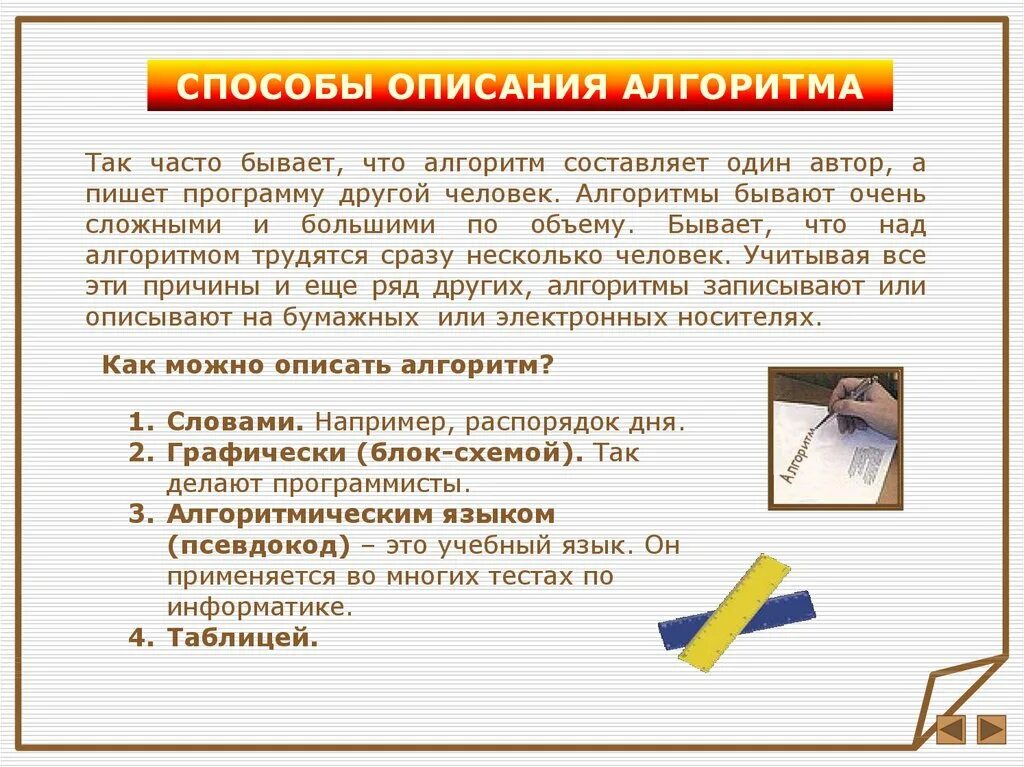 СПОСОБЫ ОПИСАНИЯ АЛГОРИТМА

Так часто бывает, что алгоритм составляет один автор, а пишет программу другой человек. Алгоритмы бывают очень сложными и большими по объему. Бывает, что над алгоритмом трудятся сразу несколько человек. Учитывая все эти причины и еще ряд других, алгоритмы записывают или описывают на бумажных или электронных носителях.

Как можно описать алгоритм?

1. Словами. Например, распорядок дня.
2. Графически (блок-схемой). Так делают программисты.
3. Алгоритмическим языком (псевдокод) – это учебный язык. Он применяется во многих тестах по информатике.
4. Таблицей.

Алгоритм